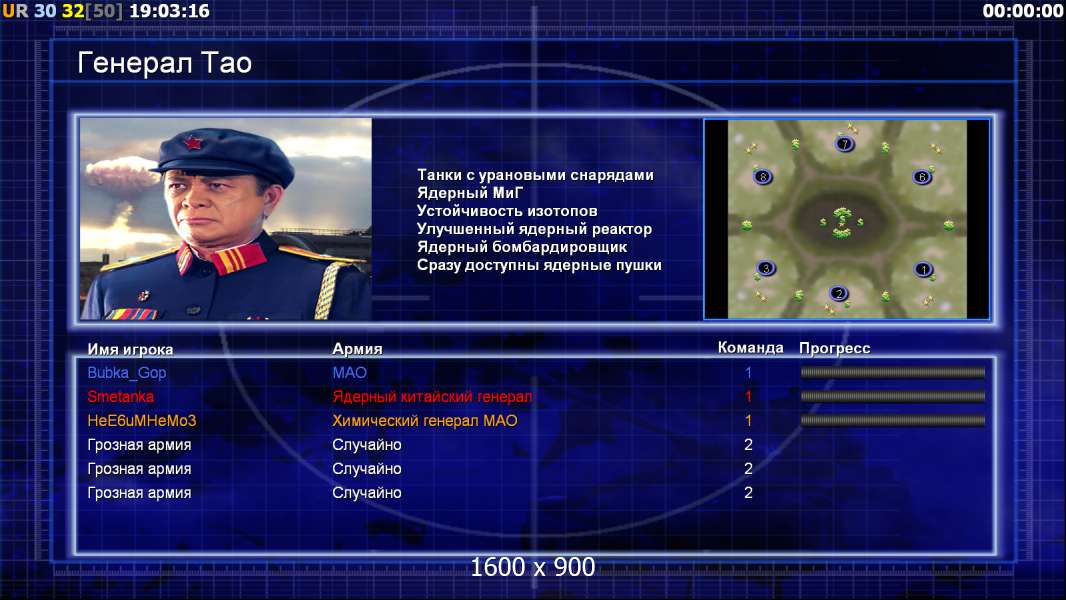 UR 30 32[50] 19:03:16

00:00:00

Генерал Тао

Танки с урановыми снарядами
Ядерный МиГ
Устойчивость изотопов
Улучшенный ядерный реактор
Ядерный бомбардировщик
Сразу доступны ядерные пушки

7
8
6
3
1
2

| Имя игрока | Армия | Команда | Прогресс |
|---|---|---|---|
| Bubka_Gop | МАО | 1 | |
| Smetanka | Ядерный китайский генерал | 1 | |
| HeE6uMHeMo3 | Химический генерал МАО | 1 | |
| Грозная армия | Случайно | 2 | |
| Грозная армия | Случайно | 2 | |
| Грозная армия | Случайно | 2 | |

1600 x 900